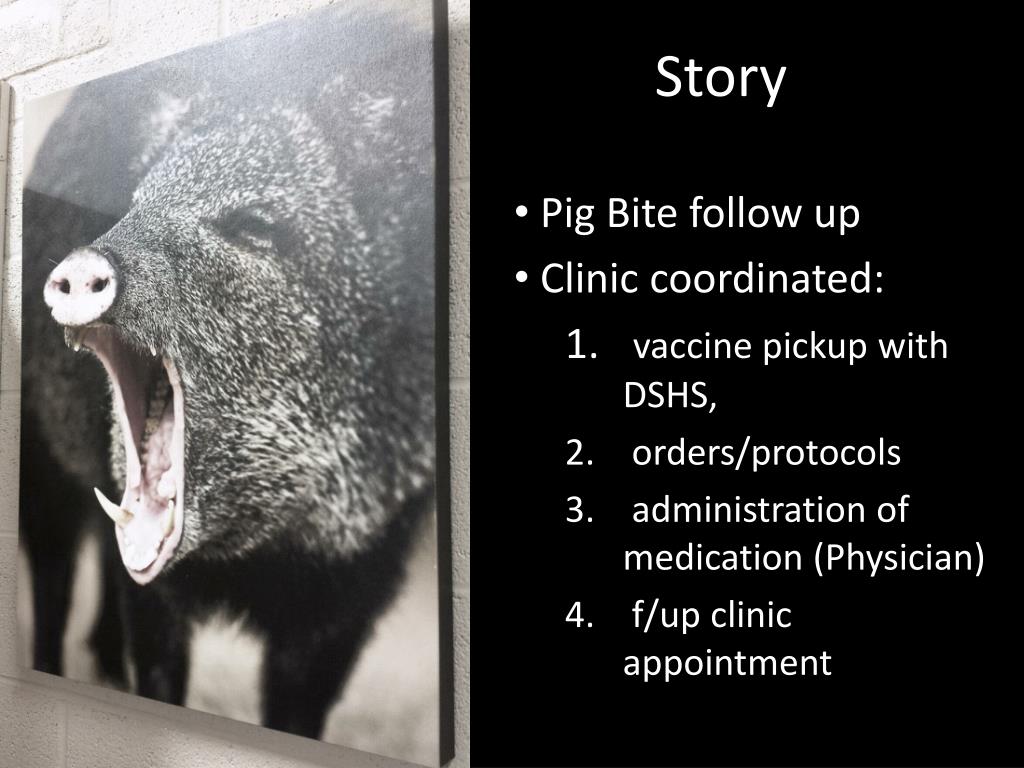 Story

• Pig Bite follow up
• Clinic coordinated:
1. vaccine pickup with DSHS,
2. orders/protocols
3. administration of medication (Physician)
4. f/up clinic appointment